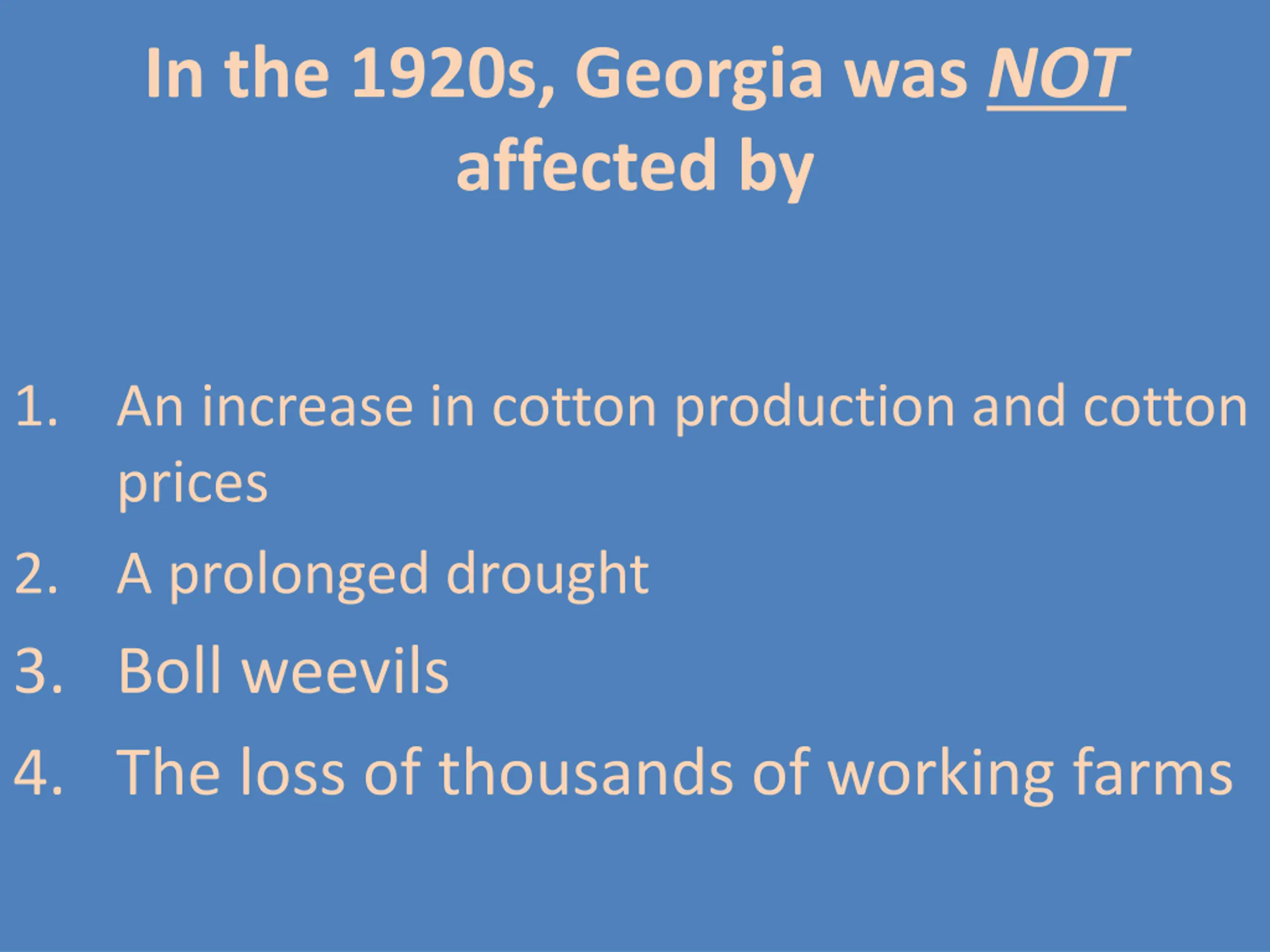 In the 1920s, Georgia was NOT affected by

1. An increase in cotton production and cotton prices
2. A prolonged drought
3. Boll weevils
4. The loss of thousands of working farms